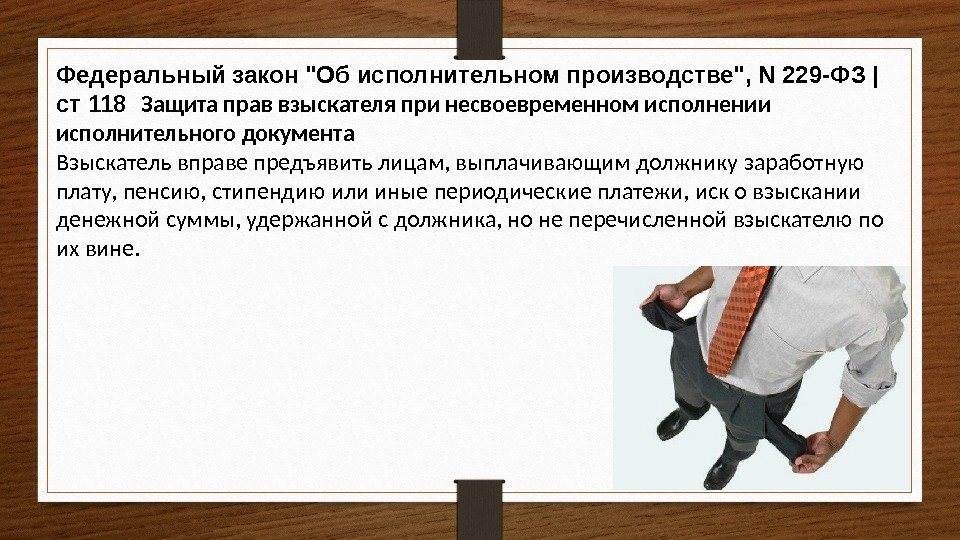 Федеральный закон "Об исполнительном производстве", N 229-ФЗ | ст 118 Защита прав взыскателя при несвоевременном исполнении исполнительного документа

Взыскатель вправе предъявить лицам, выплачивающим должнику заработную плату, пенсию, стипендию или иные периодические платежи, иск о взыскании денежной суммы, удержанной с должника, но не перечисленной взыскателю по их вине.